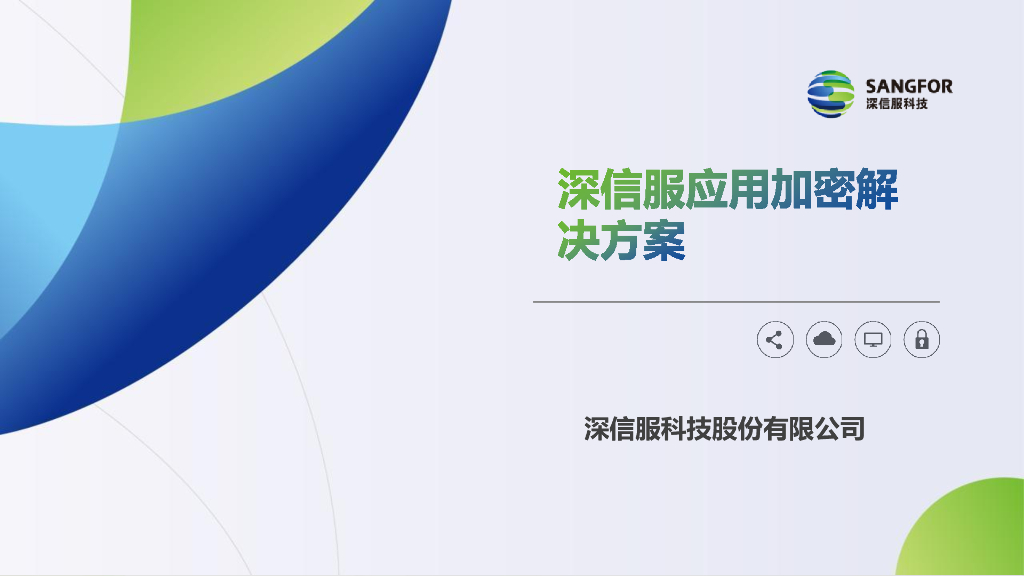 SANGFOR
深信服科技

深信服应用加密解决方案

深信服科技股份有限公司